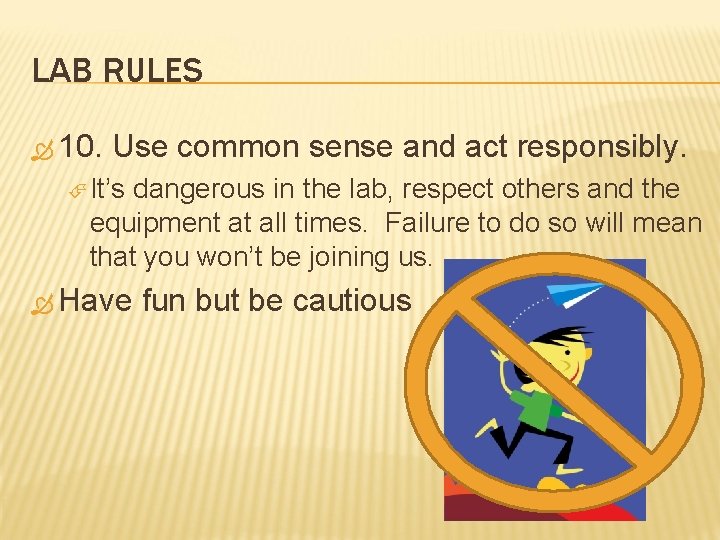 LAB RULES

10. Use common sense and act responsibly.

It's dangerous in the lab, respect others and the equipment at all times. Failure to do so will mean that you won't be joining us.

Have fun but be cautious